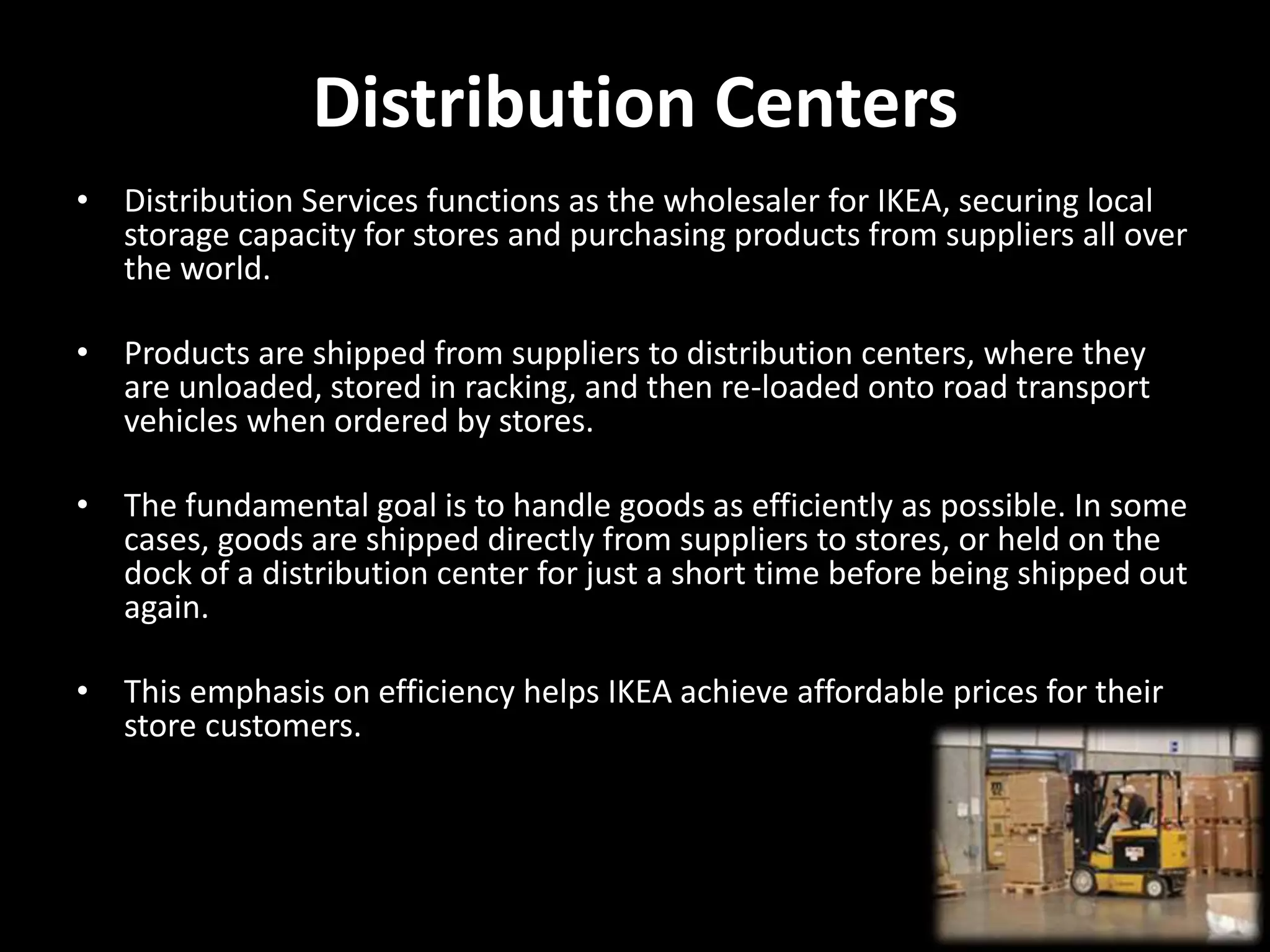 Distribution Centers

• Distribution Services functions as the wholesaler for IKEA, securing local storage capacity for stores and purchasing products from suppliers all over the world.

• Products are shipped from suppliers to distribution centers, where they are unloaded, stored in racking, and then re-loaded onto road transport vehicles when ordered by stores.

• The fundamental goal is to handle goods as efficiently as possible. In some cases, goods are shipped directly from suppliers to stores, or held on the dock of a distribution center for just a short time before being shipped out again.

• This emphasis on efficiency helps IKEA achieve affordable prices for their store customers.